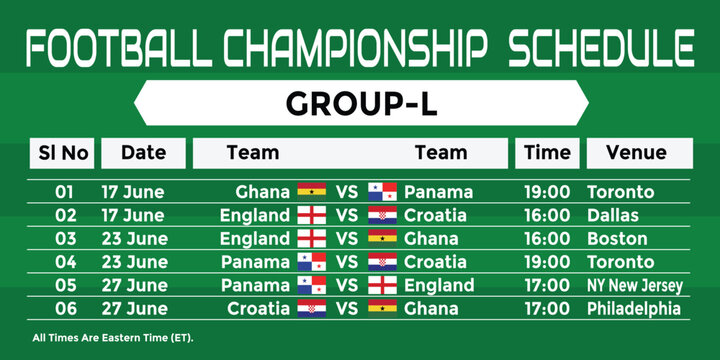 FOOTBALL CHAMPIONSHIP SCHEDULE

GROUP-L

| Sl No | Date | Team | | Team | Time | Venue |
|---|---|---|---|---|---|---|
| 01 | 17 June | Ghana | VS | Panama | 19:00 | Toronto |
| 02 | 17 June | England | VS | Croatia | 16:00 | Dallas |
| 03 | 23 June | England | VS | Ghana | 16:00 | Boston |
| 04 | 23 June | Panama | VS | Croatia | 19:00 | Toronto |
| 05 | 27 June | Panama | VS | England | 17:00 | NY New Jersey |
| 06 | 27 June | Croatia | VS | Ghana | 17:00 | Philadelphia |

All Times Are Eastern Time (ET).